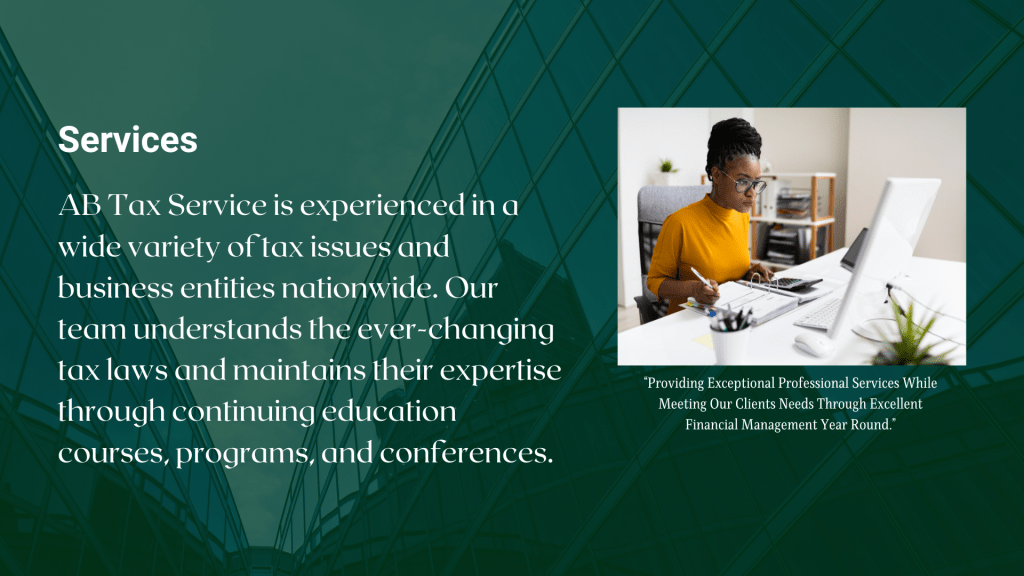 Services

AB Tax Service is experienced in a wide variety of tax issues and business entities nationwide. Our team understands the ever-changing tax laws and maintains their expertise through continuing education courses, programs, and conferences.

"Providing Exceptional Professional Services While Meeting Our Clients Needs Through Excellent Financial Management Year Round."